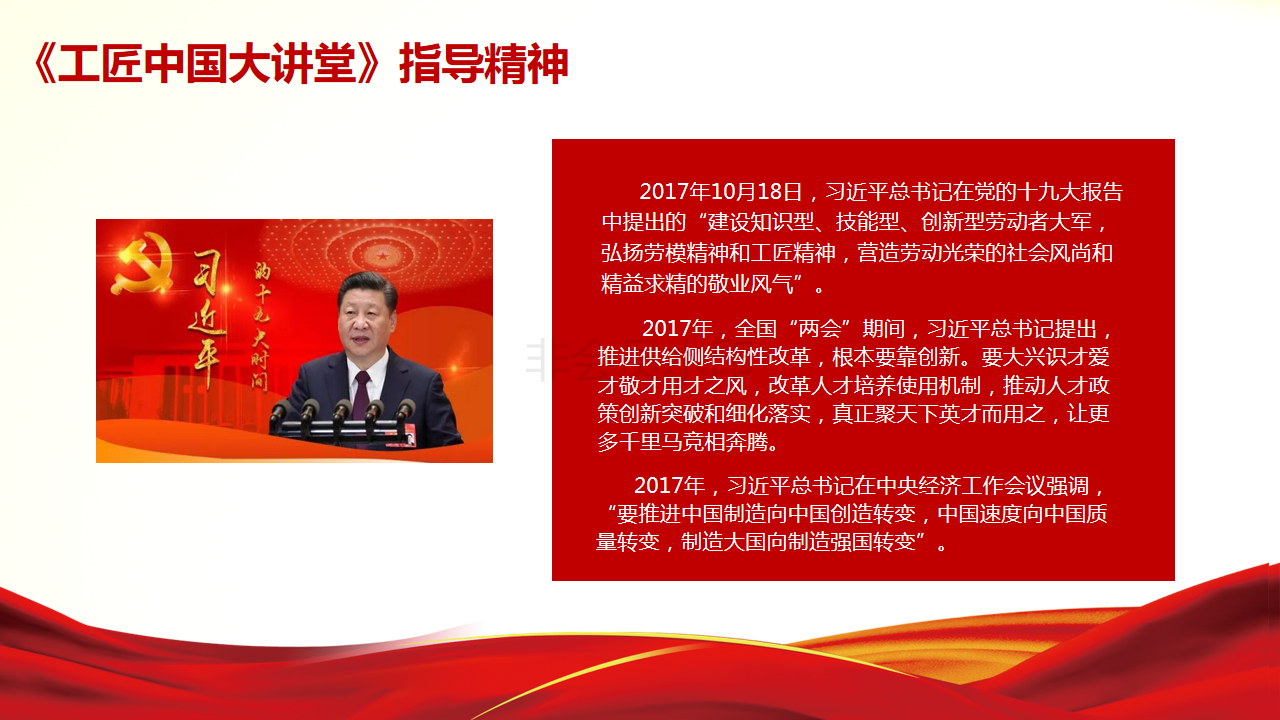 《工匠中国大讲堂》指导精神

习近平
的十九大时间

2017年10月18日，习近平总书记在党的十九大报告中提出的“建设知识型、技能型、创新型劳动者大军，弘扬劳模精神和工匠精神，营造劳动光荣的社会风尚和精益求精的敬业风气”。

2017年，全国“两会”期间，习近平总书记提出，推进供给侧结构性改革，根本要靠创新。要大兴识才爱才敬才用才之风，改革人才培养使用机制，推动人才政策创新突破和细化落实，真正聚天下英才而用之，让更多千里马竞相奔腾。

2017年，习近平总书记在中央经济工作会议强调，“要推进中国制造向中国创造转变，中国速度向中国质量转变，制造大国向制造强国转变”。